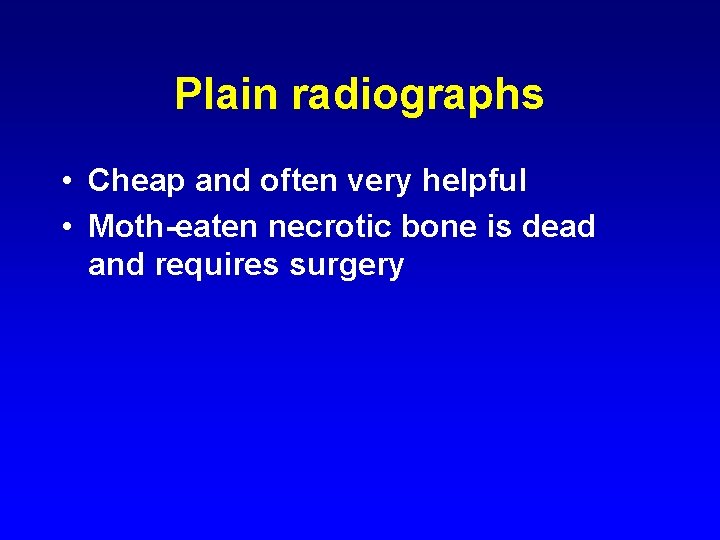 Plain radiographs

• Cheap and often very helpful
• Moth-eaten necrotic bone is dead and requires surgery